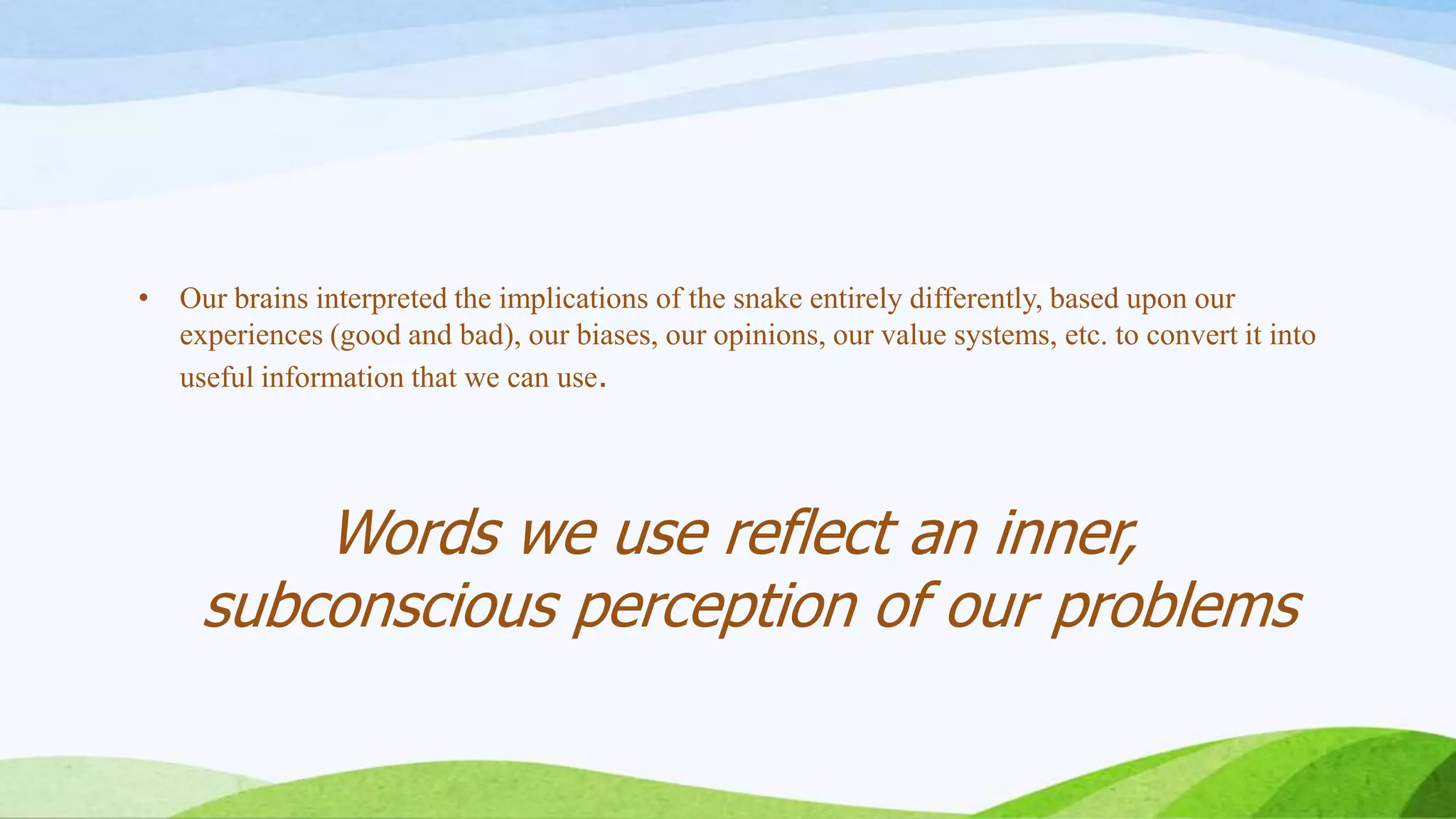 • Our brains interpreted the implications of the snake entirely differently, based upon our experiences (good and bad), our biases, our opinions, our value systems, etc. to convert it into useful information that we can use.

Words we use reflect an inner, subconscious perception of our problems